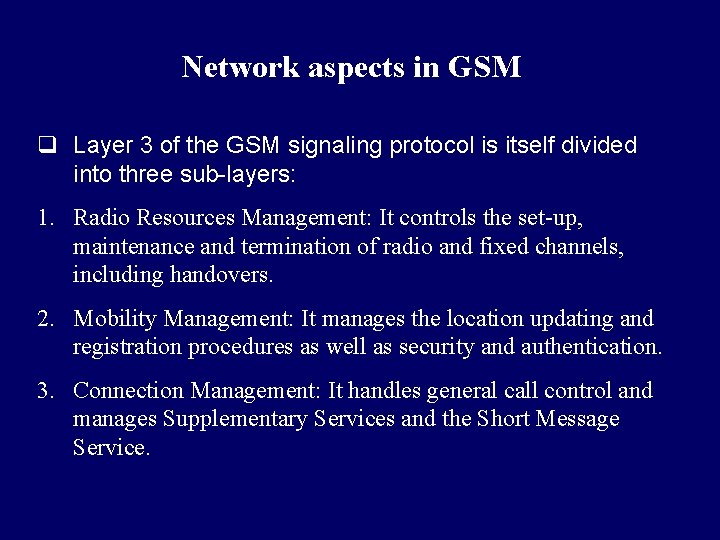 Network aspects in GSM

❑ Layer 3 of the GSM signaling protocol is itself divided into three sub-layers:

1. Radio Resources Management: It controls the set-up, maintenance and termination of radio and fixed channels, including handovers.

2. Mobility Management: It manages the location updating and registration procedures as well as security and authentication.

3. Connection Management: It handles general call control and manages Supplementary Services and the Short Message Service.